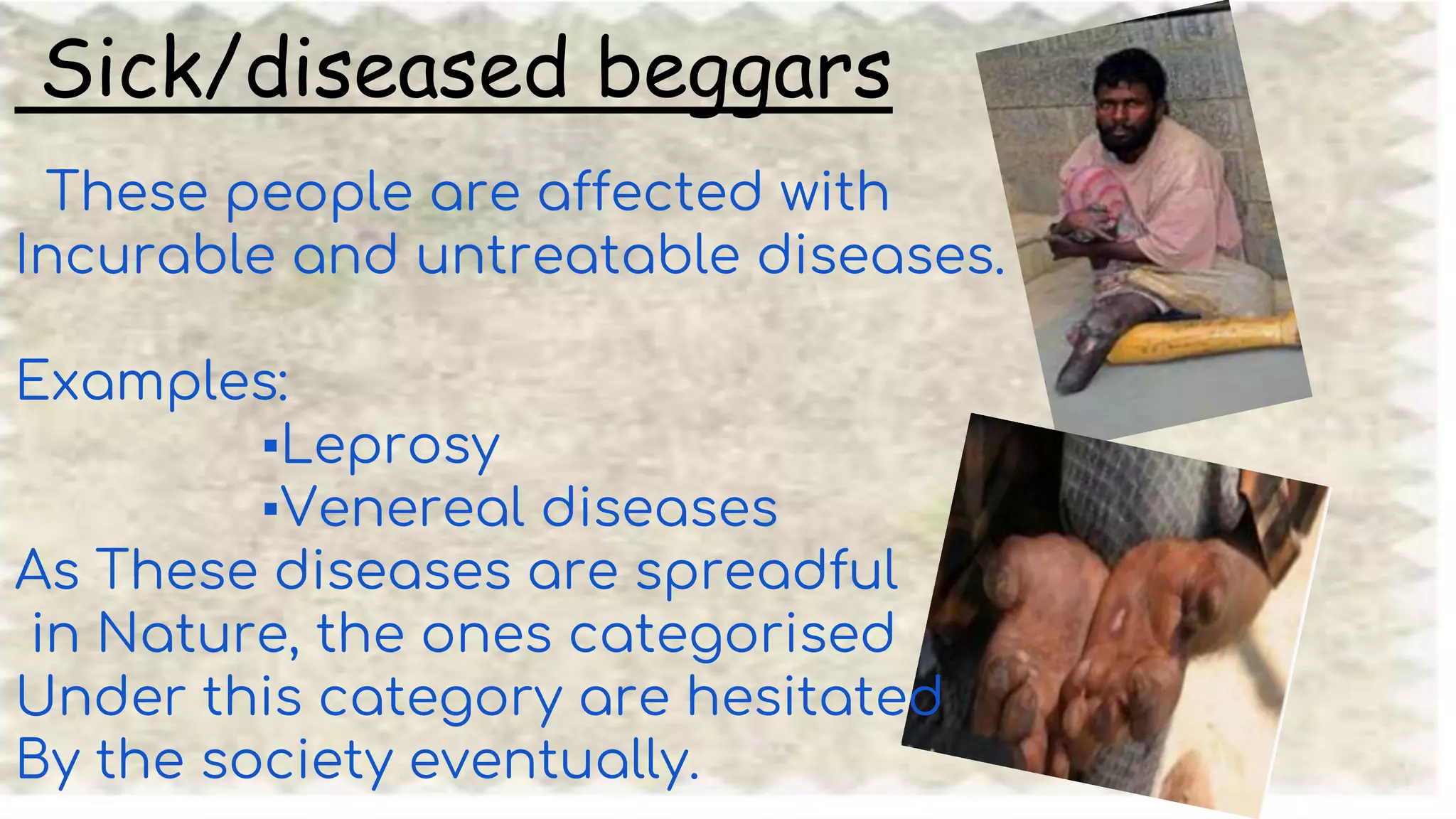 Sick/diseased beggars

These people are affected with Incurable and untreatable diseases.

Examples:

▪Leprosy

▪Venereal diseases

As These diseases are spreadful in Nature, the ones categorised Under this category are hesitated By the society eventually.